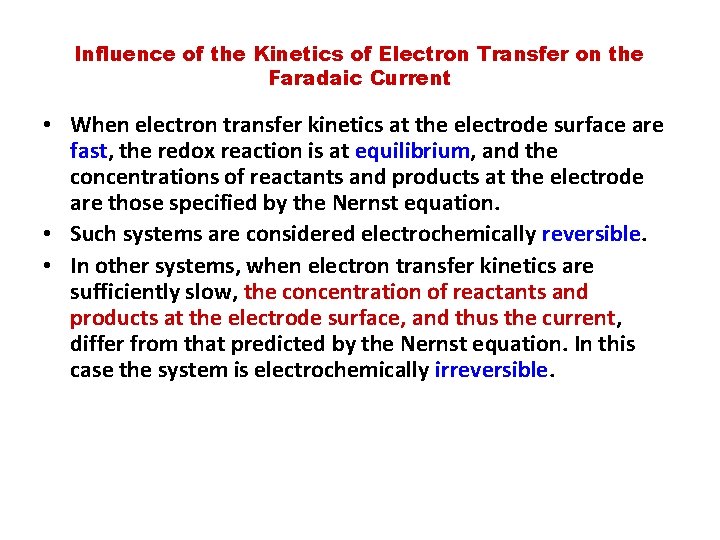 Influence of the Kinetics of Electron Transfer on the Faradaic Current

• When electron transfer kinetics at the electrode surface are fast, the redox reaction is at equilibrium, and the concentrations of reactants and products at the electrode are those specified by the Nernst equation.
• Such systems are considered electrochemically reversible.
• In other systems, when electron transfer kinetics are sufficiently slow, the concentration of reactants and products at the electrode surface, and thus the current, differ from that predicted by the Nernst equation. In this case the system is electrochemically irreversible.